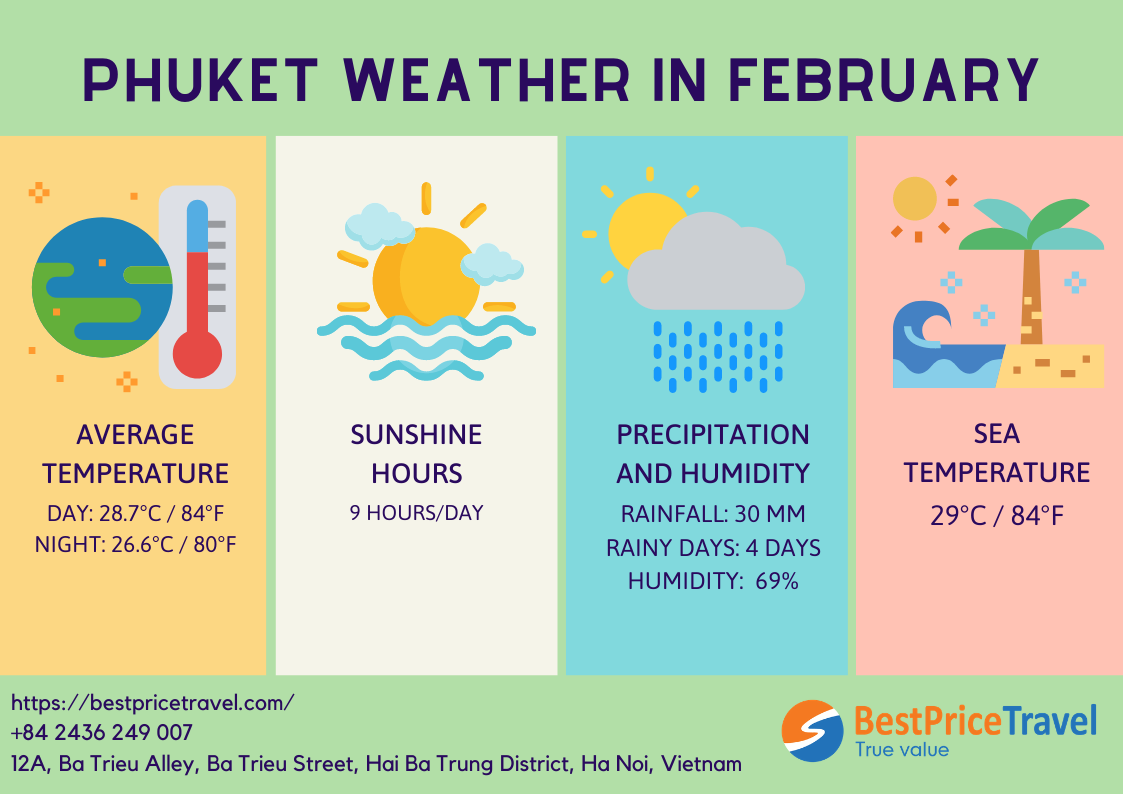 PHUKET WEATHER IN FEBRUARY

AVERAGE TEMPERATURE
DAY: 28.7°C / 84°F
NIGHT: 26.6°C / 80°F

SUNSHINE HOURS
9 HOURS/DAY

PRECIPITATION AND HUMIDITY
RAINFALL: 30 MM
RAINY DAYS: 4 DAYS
HUMIDITY: 69%

SEA TEMPERATURE
29°C / 84°F

https://bestpricetravel.com/
+84 2436 249 007
12A, Ba Trieu Alley, Ba Trieu Street, Hai Ba Trung District, Ha Noi, Vietnam

BestPriceTravel
True value